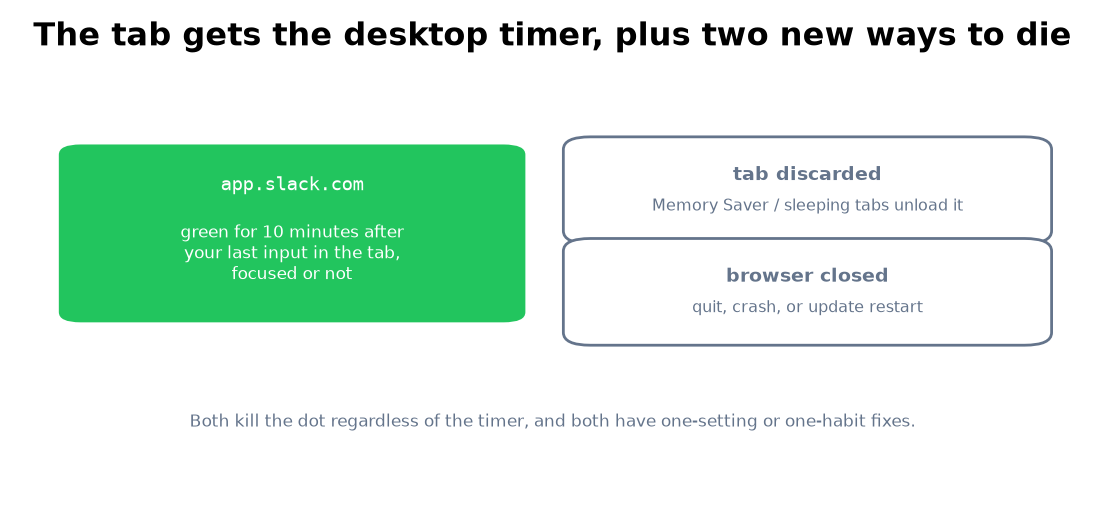 The tab gets the desktop timer, plus two new ways to die

app.slack.com

green for 10 minutes after your last input in the tab, focused or not

tab discarded

Memory Saver / sleeping tabs unload it

browser closed

quit, crash, or update restart

Both kill the dot regardless of the timer, and both have one-setting or one-habit fixes.